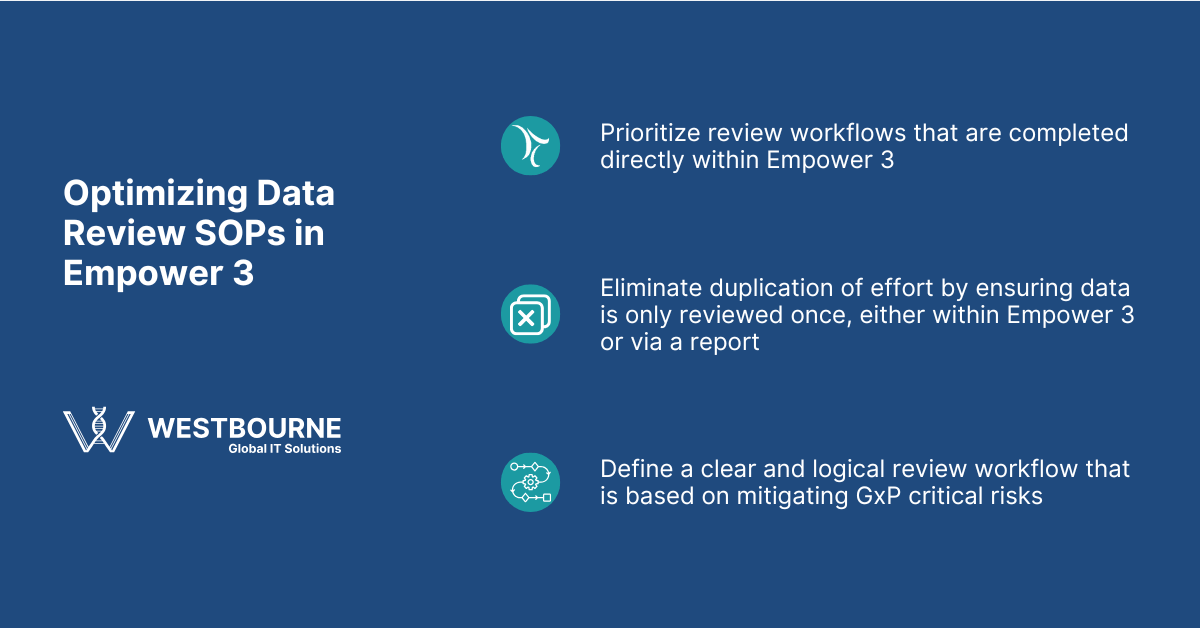 Optimizing Data Review SOPs in Empower 3

WESTBOURNE
Global IT Solutions

Prioritize review workflows that are completed directly within Empower 3

Eliminate duplication of effort by ensuring data is only reviewed once, either within Empower 3 or via a report

Define a clear and logical review workflow that is based on mitigating GxP critical risks